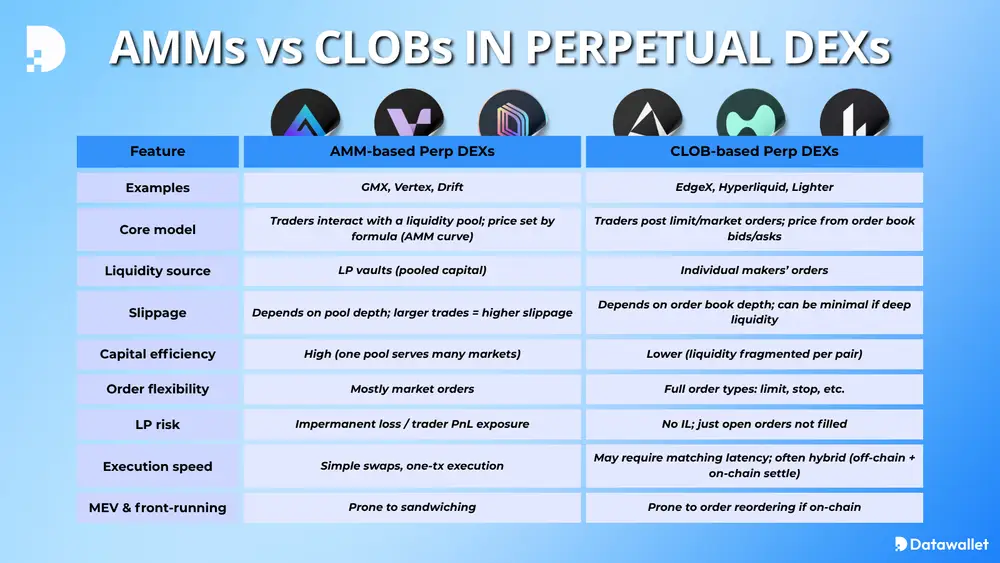 AMMs vs CLOBs IN PERPETUAL DEXs

| Feature | AMM-based Perp DEXs | CLOB-based Perp DEXs |
|---|---|---|
| Examples | GMX, Vertex, Drift | EdgeX, Hyperliquid, Lighter |
| Core model | Traders interact with a liquidity pool; price set by formula (AMM curve) | Traders post limit/market orders; price from order book bids/asks |
| Liquidity source | LP vaults (pooled capital) | Individual makers' orders |
| Slippage | Depends on pool depth; larger trades = higher slippage | Depends on order book depth; can be minimal if deep liquidity |
| Capital efficiency | High (one pool serves many markets) | Lower (liquidity fragmented per pair) |
| Order flexibility | Mostly market orders | Full order types: limit, stop, etc. |
| LP risk | Impermanent loss / trader PnL exposure | No IL; just open orders not filled |
| Execution speed | Simple swaps, one-tx execution | May require matching latency; often hybrid (off-chain + on-chain settle) |
| MEV & front-running | Prone to sandwiching | Prone to order reordering if on-chain |

Datawallet